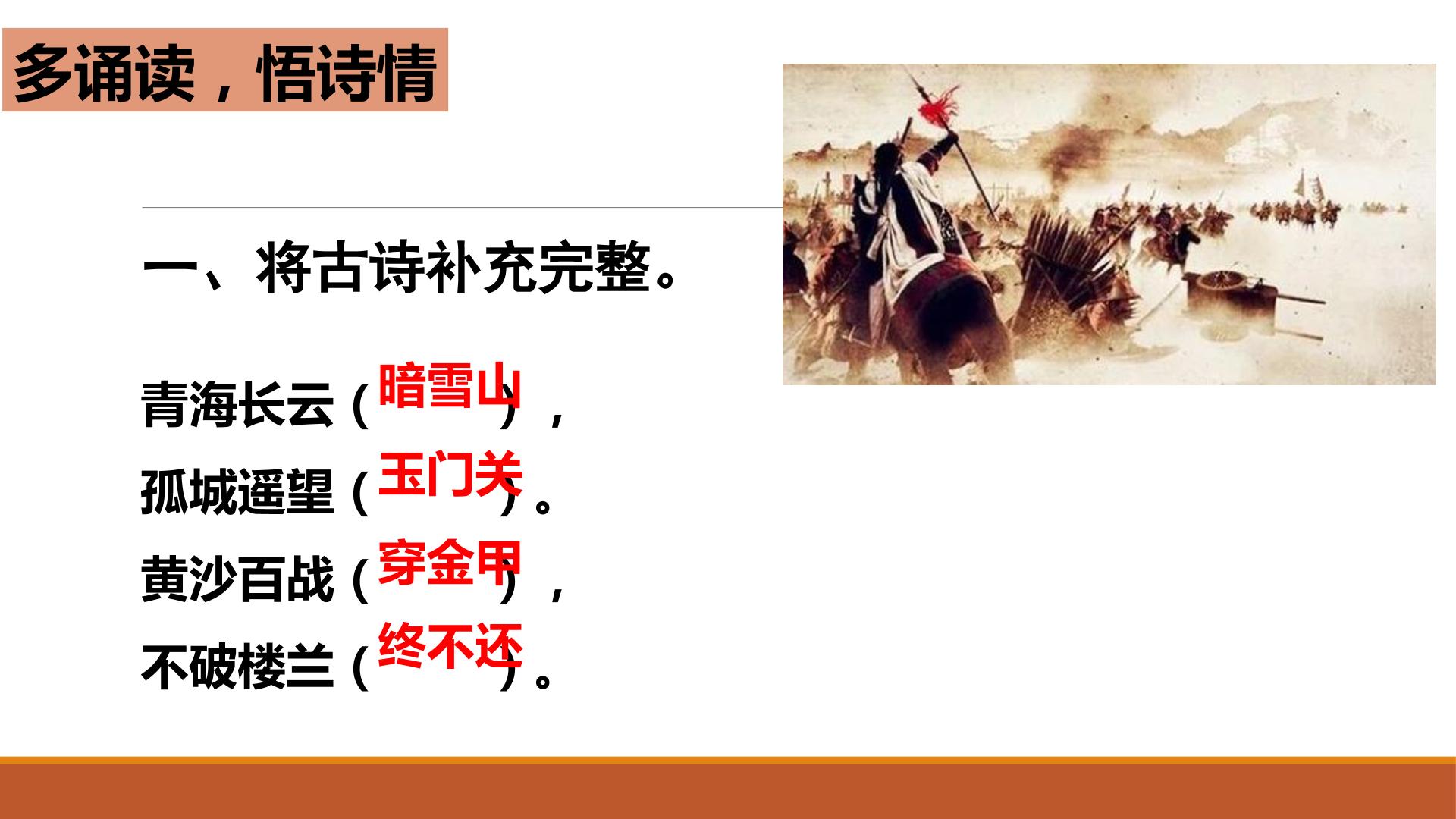 多诵读，悟诗情

一、将古诗补充完整。

青海长云（暗雪山），
孤城遥望（玉门关）。
黄沙百战（穿金甲），
不破楼兰（终不还）。